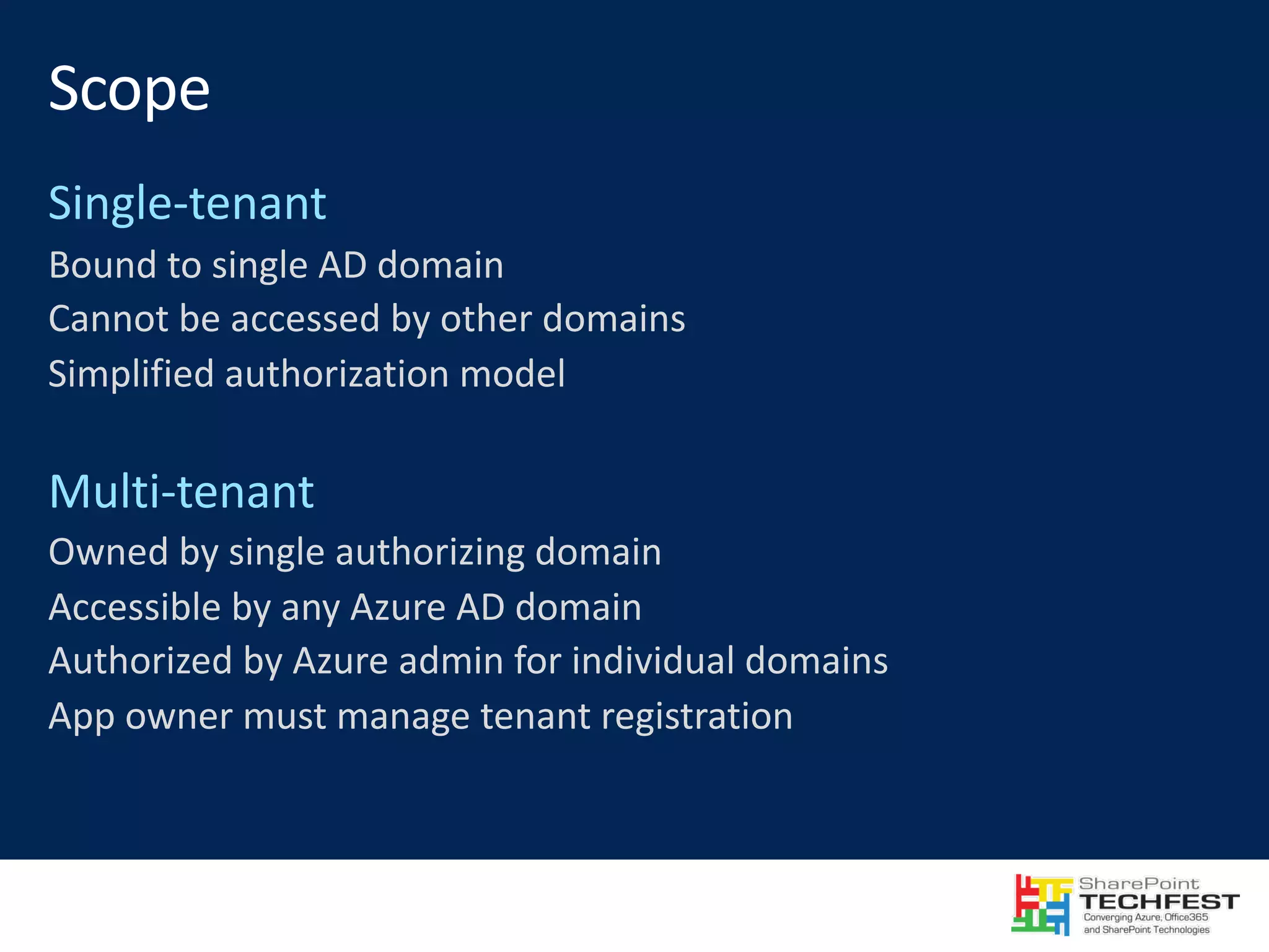 Scope

Single-tenant

Bound to single AD domain

Cannot be accessed by other domains

Simplified authorization model

Multi-tenant

Owned by single authorizing domain

Accessible by any Azure AD domain

Authorized by Azure admin for individual domains

App owner must manage tenant registration

SharePoint TECHFEST
Converging Azure, Office365 and SharePoint Technologies